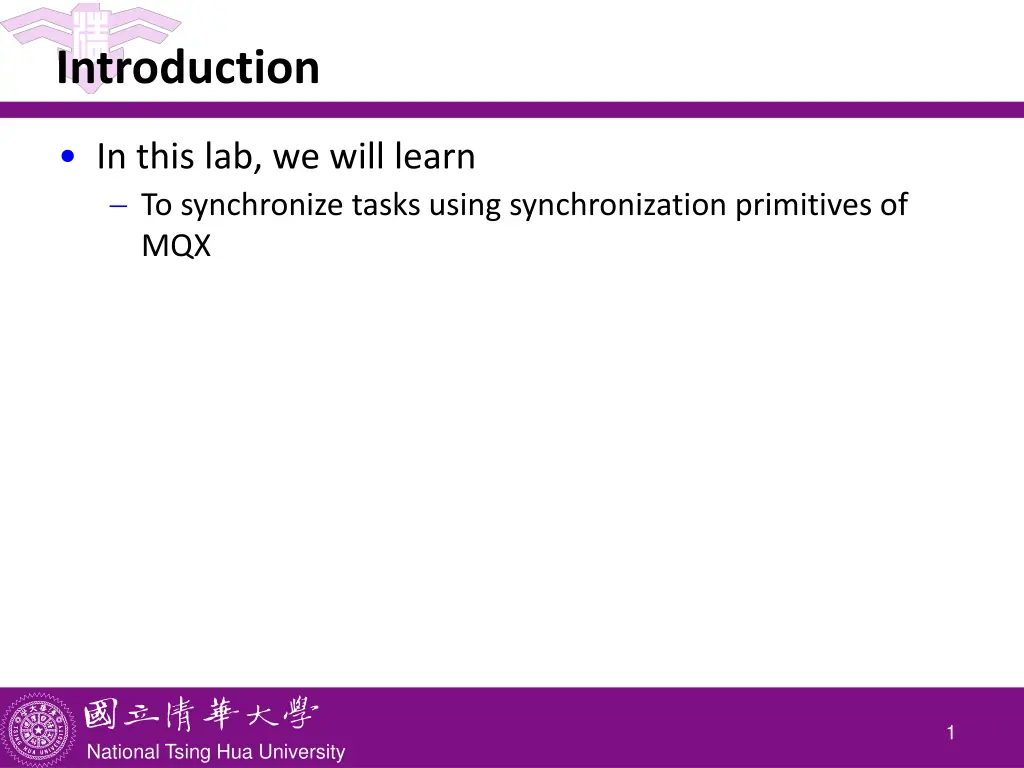 Introduction

• In this lab, we will learn
– To synchronize tasks using synchronization primitives of MQX

國立清華大學
National Tsing Hua University

1